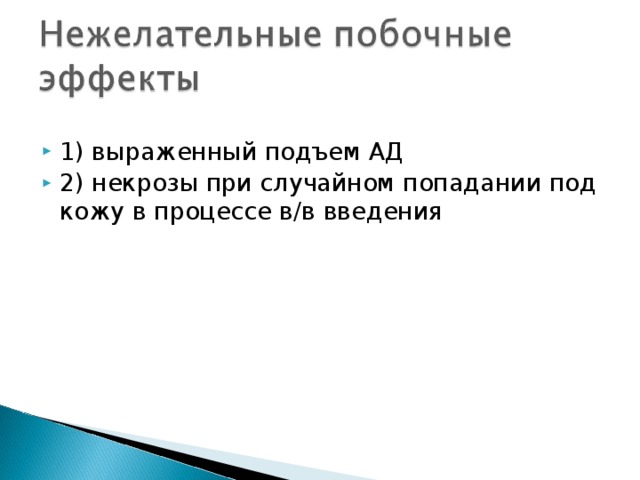 Нежелательные побочные эффекты

1) выраженный подъем АД

2) некрозы при случайном попадании под кожу в процессе в/в введения